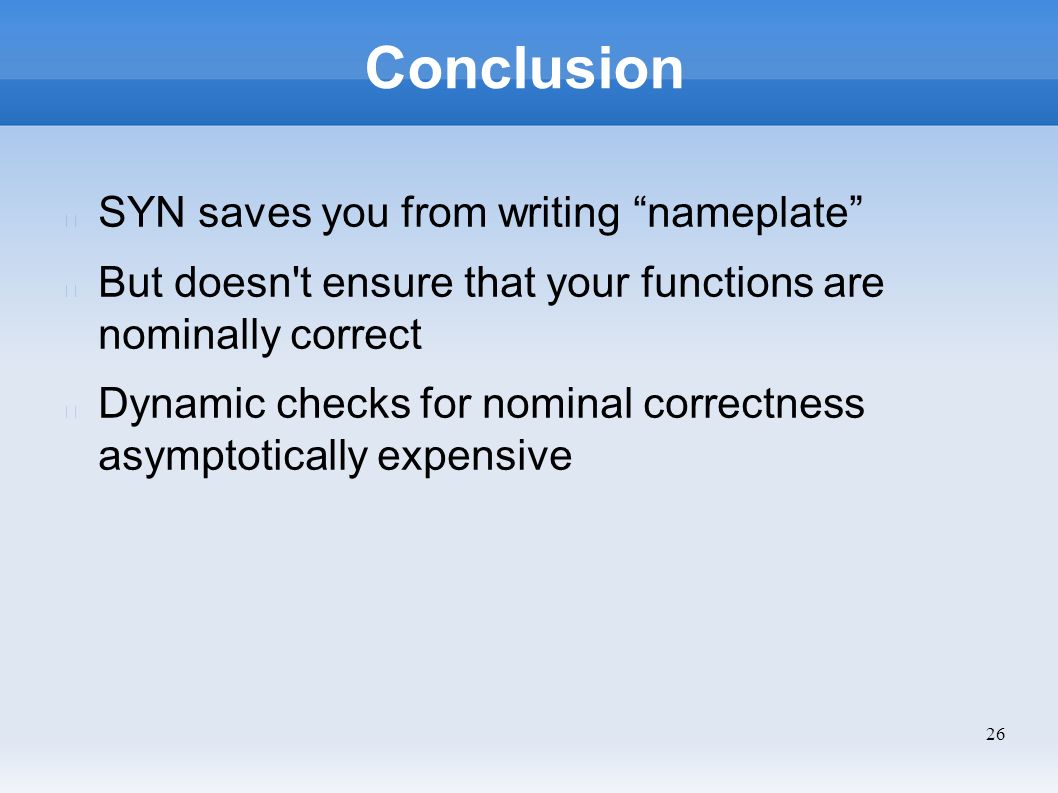 Conclusion

SYN saves you from writing “nameplate”

But doesn't ensure that your functions are nominally correct

Dynamic checks for nominal correctness asymptotically expensive

26